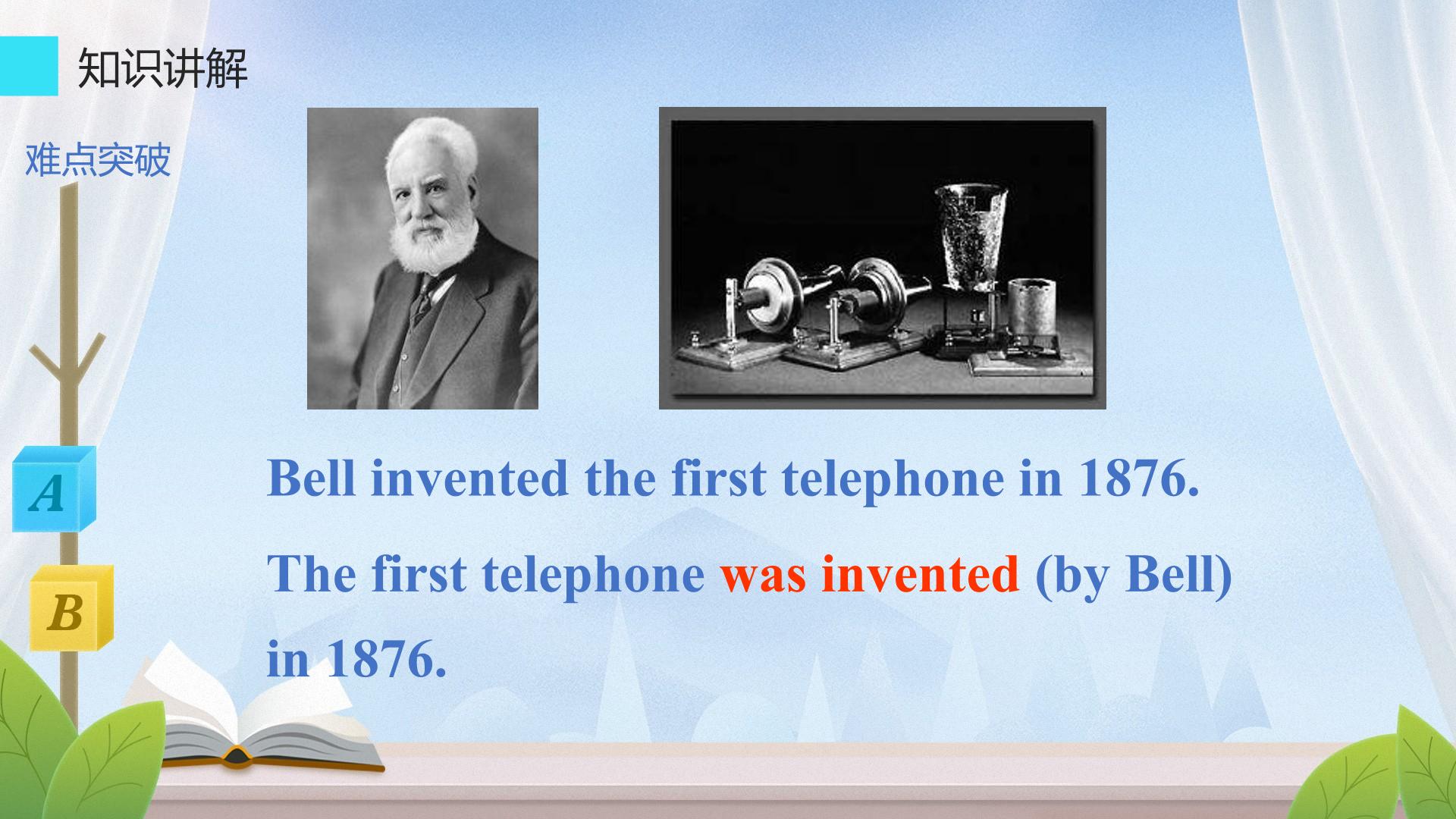 知识讲解

难点突破

A

B

Bell invented the first telephone in 1876.

The first telephone was invented (by Bell) in 1876.